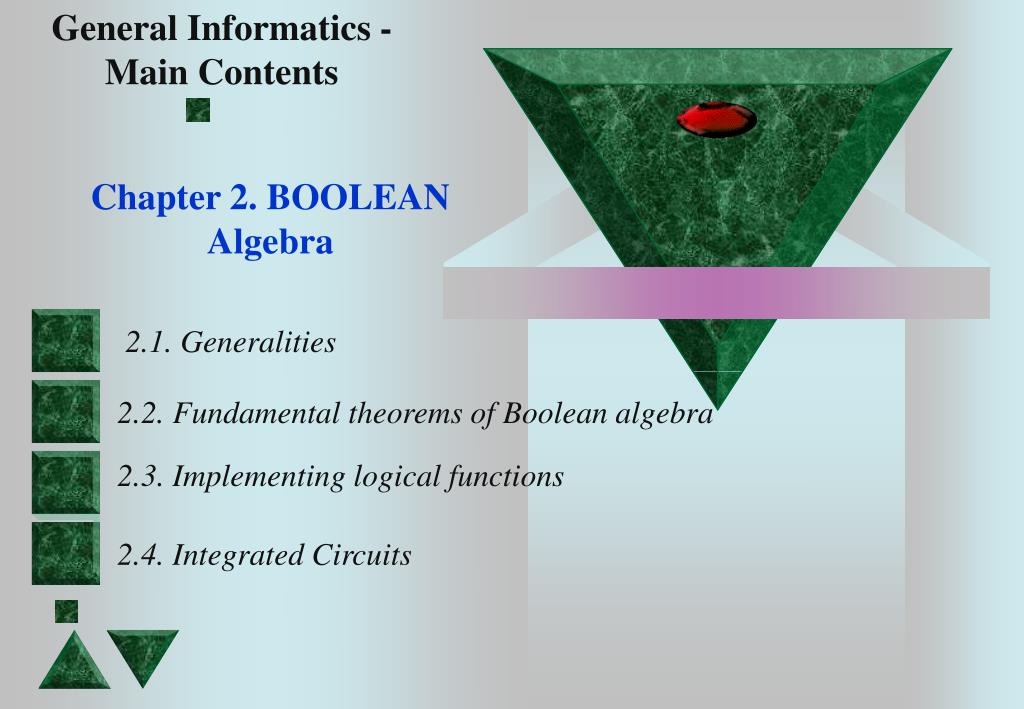 General Informatics - Main Contents

Chapter 2. BOOLEAN Algebra

2.1. Generalities

2.2. Fundamental theorems of Boolean algebra

2.3. Implementing logical functions

2.4. Integrated Circuits